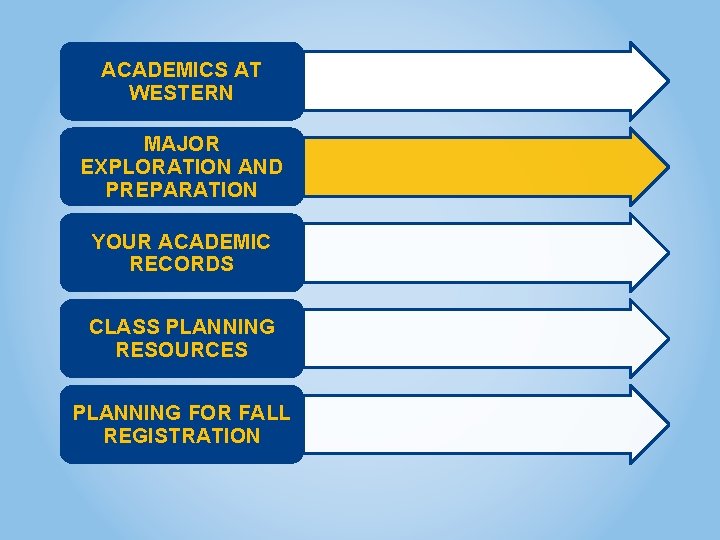 ACADEMICS AT WESTERN

MAJOR EXPLORATION AND PREPARATION

YOUR ACADEMIC RECORDS

CLASS PLANNING RESOURCES

PLANNING FOR FALL REGISTRATION